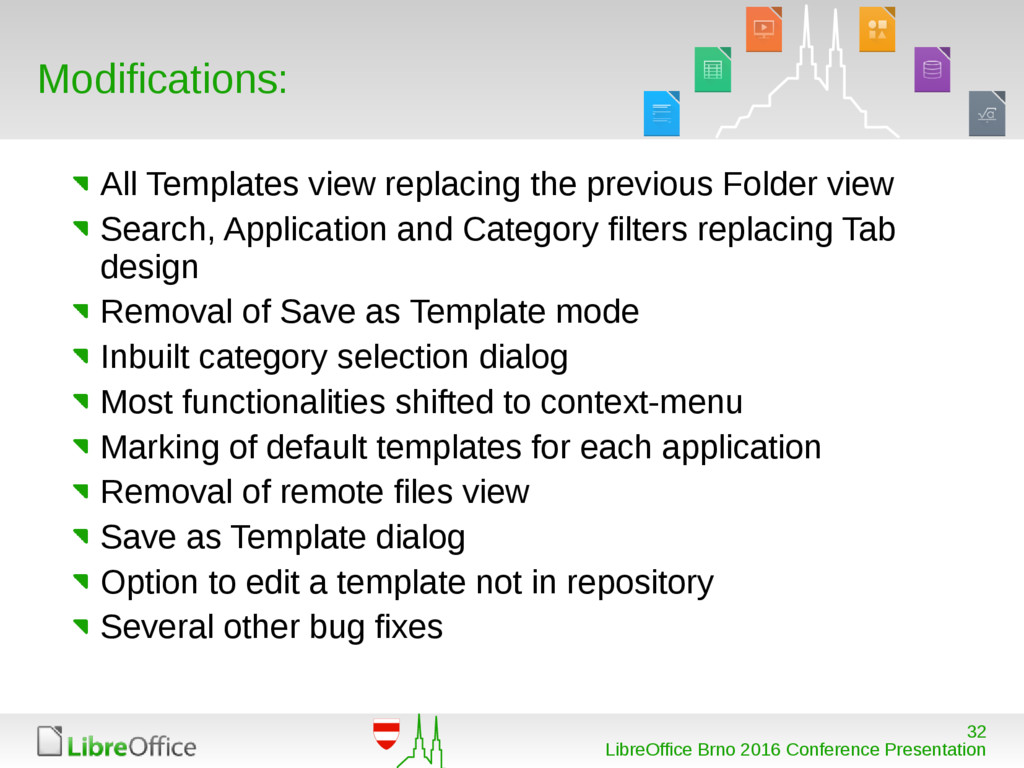 Modifications:

All Templates view replacing the previous Folder view

Search, Application and Category filters replacing Tab design

Removal of Save as Template mode

Inbuilt category selection dialog

Most functionalities shifted to context-menu

Marking of default templates for each application

Removal of remote files view

Save as Template dialog

Option to edit a template not in repository

Several other bug fixes

LibreOffice

32

LibreOffice Brno 2016 Conference Presentation